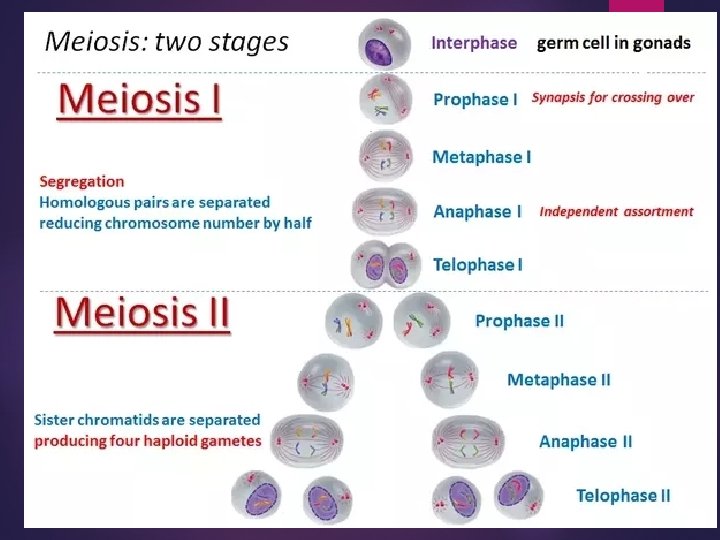 Meiosis: two stages

Interphase germ cell in gonads

Meiosis I

Prophase I Synapsis for crossing over

Metaphase I

Segregation
Homologous pairs are separated reducing chromosome number by half

Anaphase I Independent assortment

Telophase I

Meiosis II

Prophase II

Metaphase II

Sister chromatids are separated producing four haploid gametes

Anaphase II

Telophase II